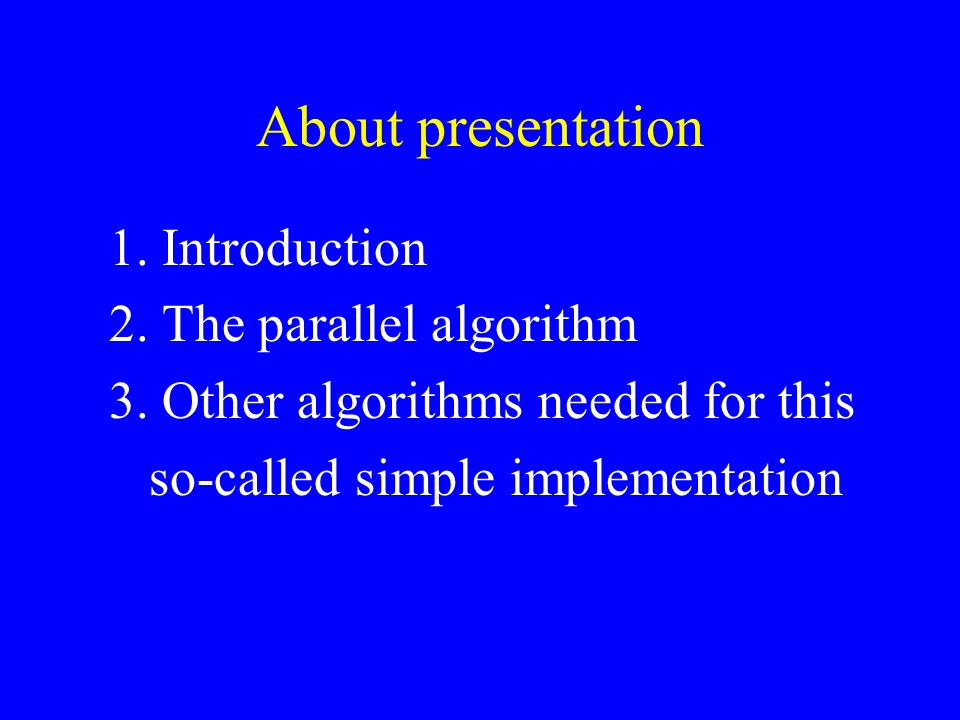 About presentation

1. Introduction
2. The parallel algorithm
3. Other algorithms needed for this so-called simple implementation